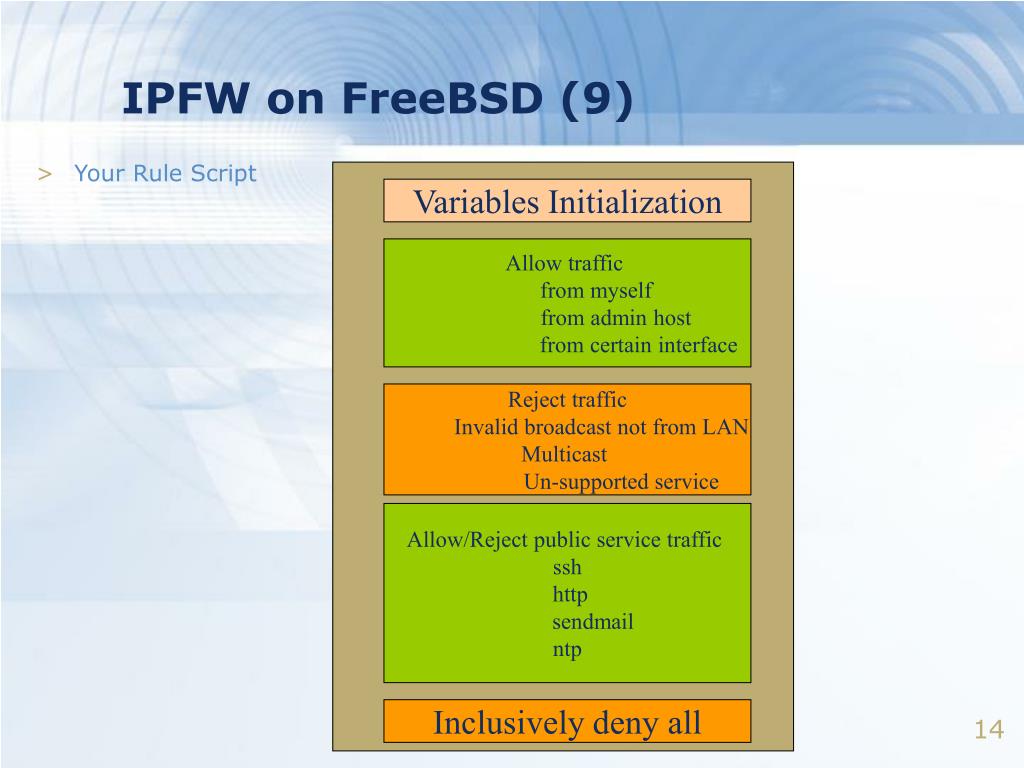 IPFW on FreeBSD (9)

> Your Rule Script

Variables Initialization

Allow traffic
from myself
from admin host
from certain interface

Reject traffic
Invalid broadcast not from LAN
Multicast
Un-supported service

Allow/Reject public service traffic
ssh
http
sendmail
ntp

Inclusively deny all

14